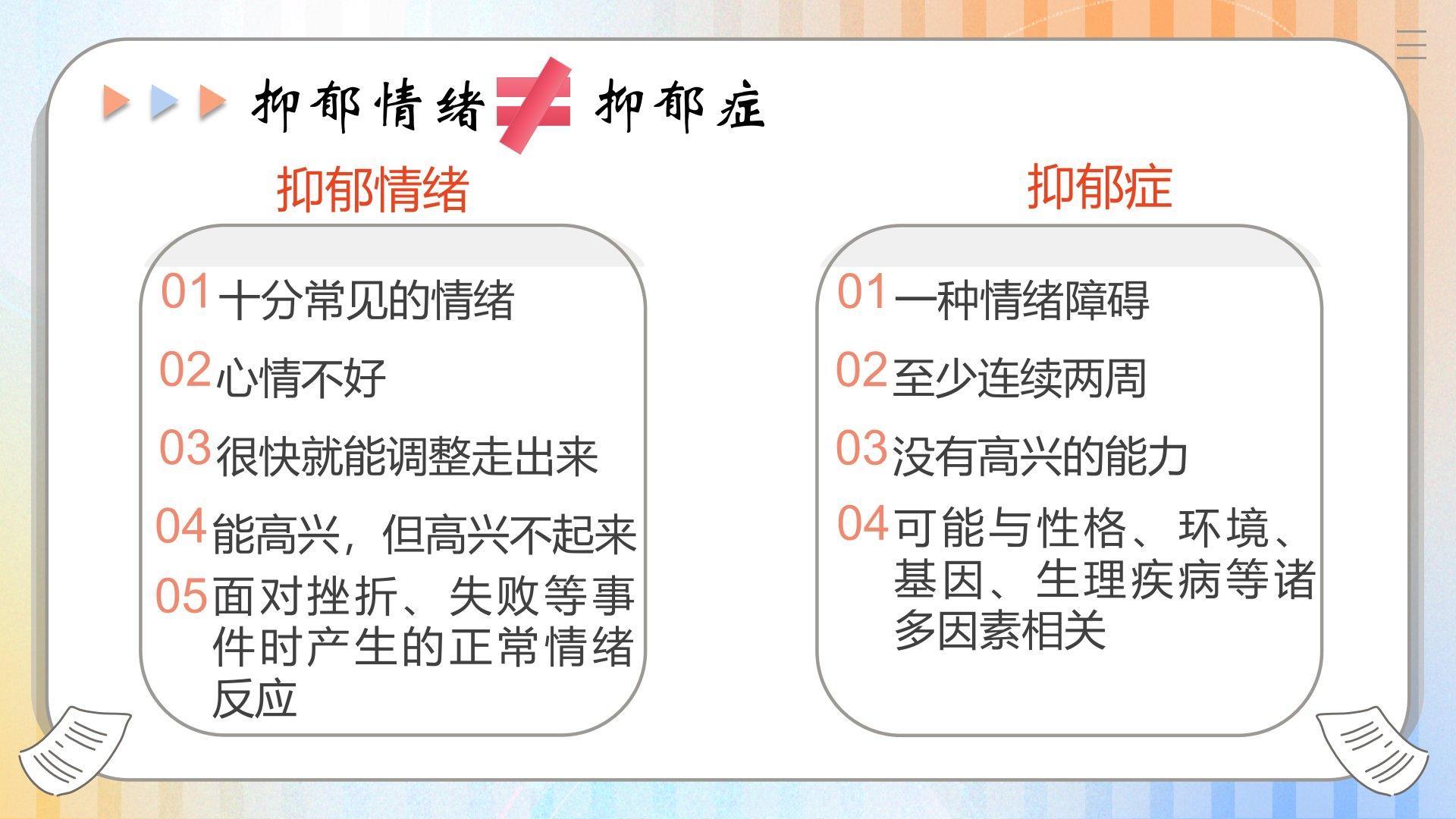 抑郁情绪 ≠ 抑郁症

抑郁情绪

01 十分常见的情绪
02 心情不好
03 很快就能调整走出来
04 能高兴，但高兴不起来
05 面对挫折、失败等事件时产生的正常情绪反应

抑郁症

01 一种情绪障碍
02 至少连续两周
03 没有高兴的能力
04 可能与性格、环境、基因、生理疾病等诸多因素相关